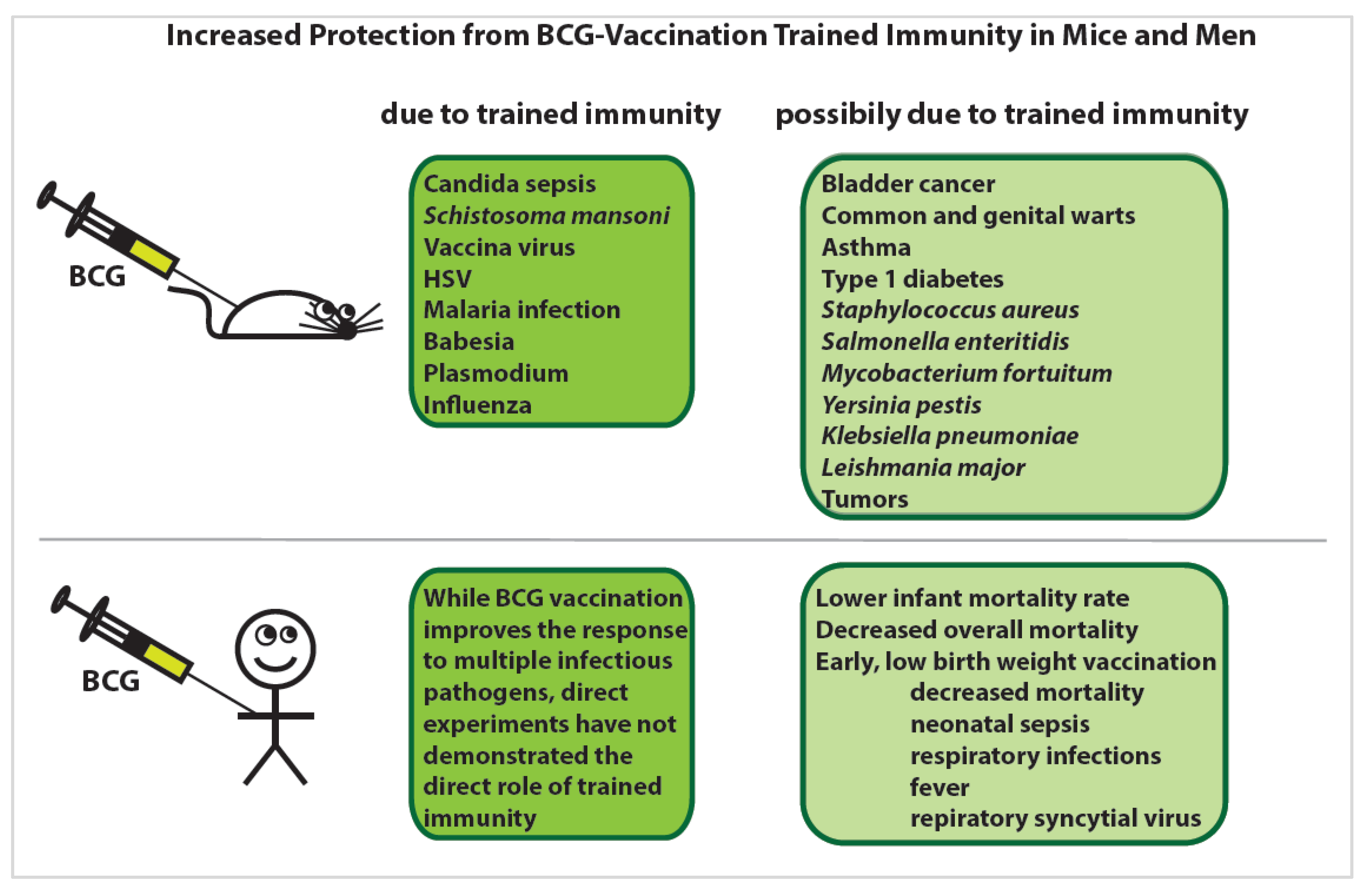 Increased Protection from BCG-Vaccination Trained Immunity in Mice and Men

due to trained immunity

possibily due to trained immunity

BCG

Candida sepsis
Schistosoma mansoni
Vaccina virus
HSV
Malaria infection
Babesia
Plasmodium
Influenza

Bladder cancer
Common and genital warts
Asthma
Type 1 diabetes
Staphylococcus aureus
Salmonella enteritidis
Mycobacterium fortuitum
Yersinia pestis
Klebsiella pneumoniae
Leishmania major
Tumors

BCG

While BCG vaccination improves the response to multiple infectious pathogens, direct experiments have not demonstrated the direct role of trained immunity

Lower infant mortality rate
Decreased overall mortality
Early, low birth weight vaccination
decreased mortality
neonatal sepsis
respiratory infections
fever
repiratory syncytial virus